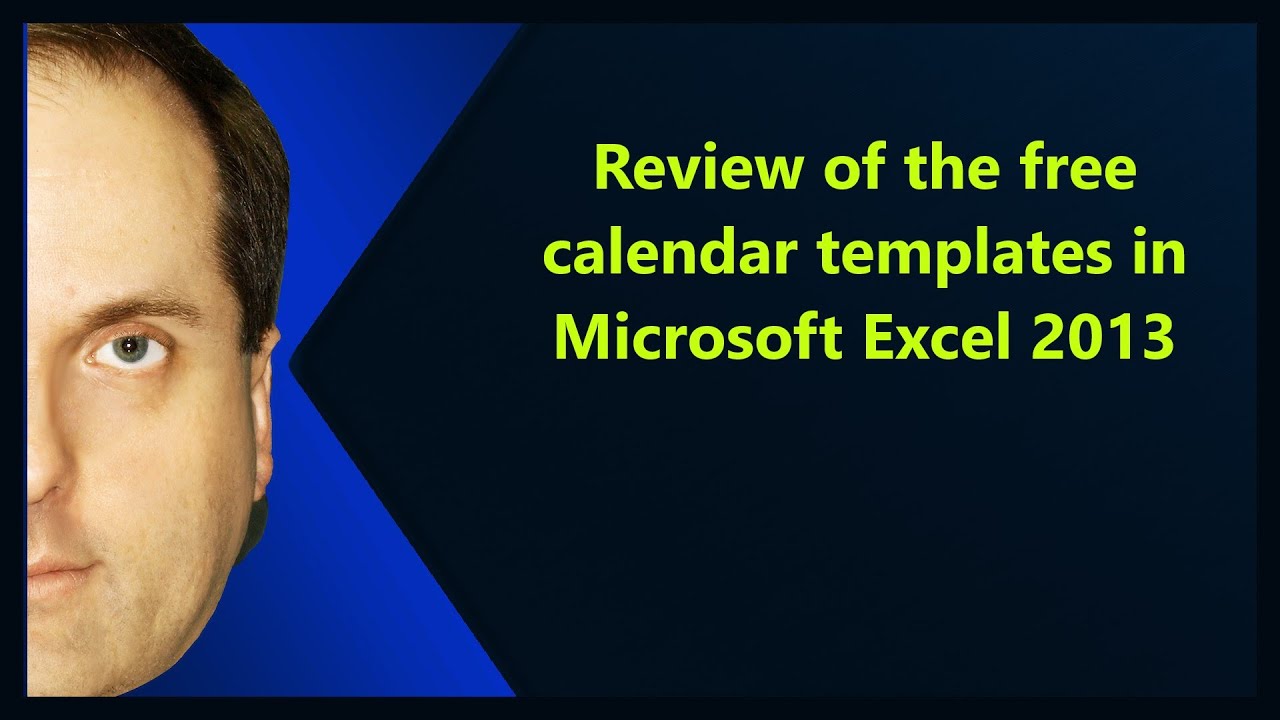 Review of the free calendar templates in Microsoft Excel 2013